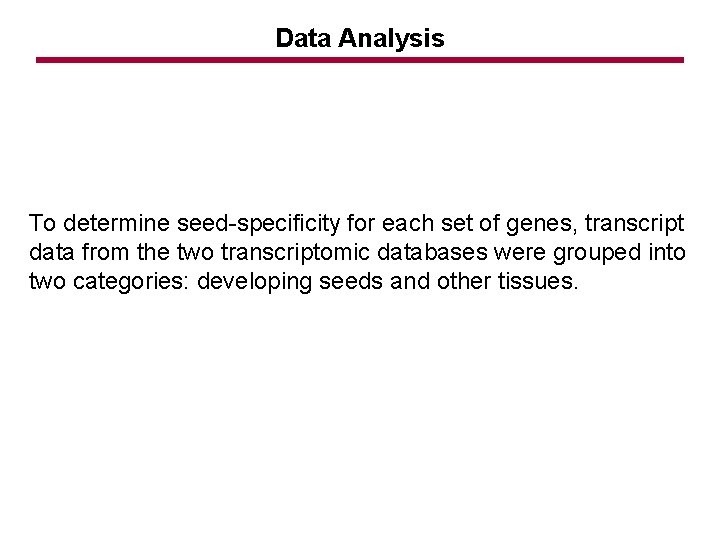 Data Analysis

To determine seed-specificity for each set of genes, transcript data from the two transcriptomic databases were grouped into two categories: developing seeds and other tissues.